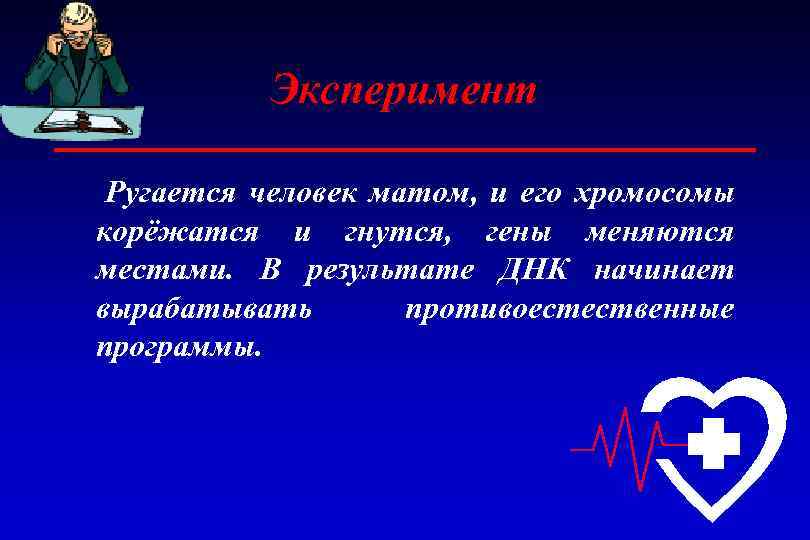 Эксперимент

Ругается человек матом, и его хромосомы корёжатся и гнутся, гены меняются местами. В результате ДНК начинает вырабатывать противоестественные программы.